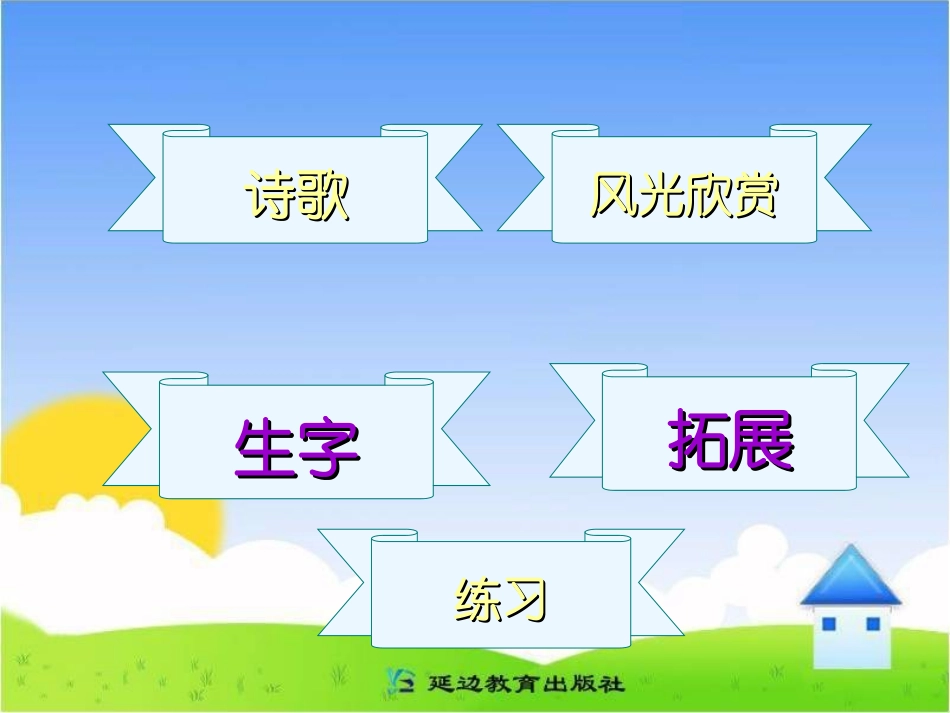 诗歌

风光欣赏

生字

拓展

练习

延边教育出版社